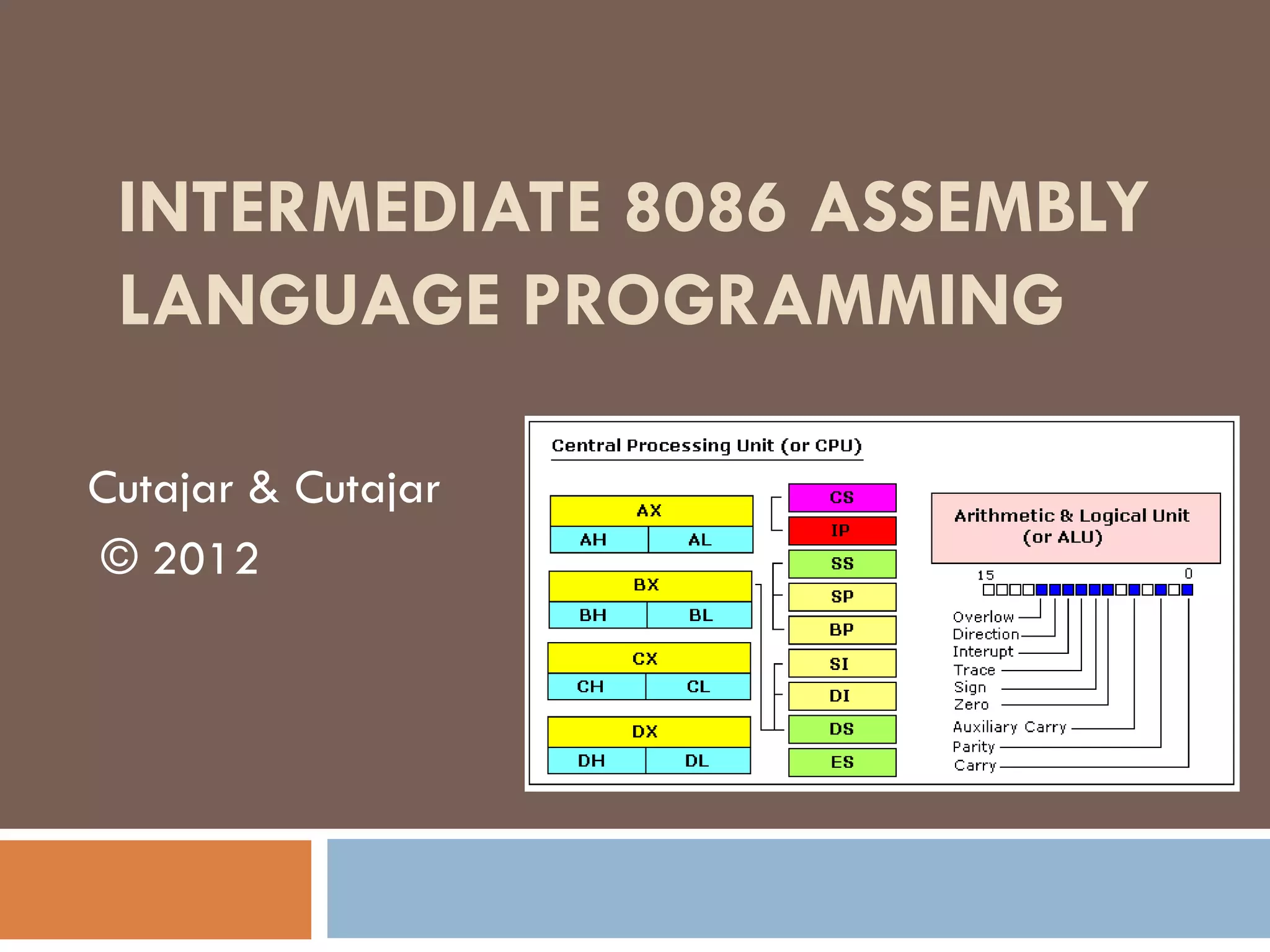 INTERMEDIATE 8086 ASSEMBLY LANGUAGE PROGRAMMING

Cutajar & Cutajar
© 2012

Central Processing Unit (or CPU)

AX
AH AL
BX
BH BL
CX
CH CL
DX
DH DL

CS
IP
SS
SP
BP
SI
DI
DS
ES

Arithmetic & Logical Unit (or ALU)

15 0

Overlow
Direction
Interupt
Trace
Sign
Zero
Auxiliary Carry
Parity
Carry